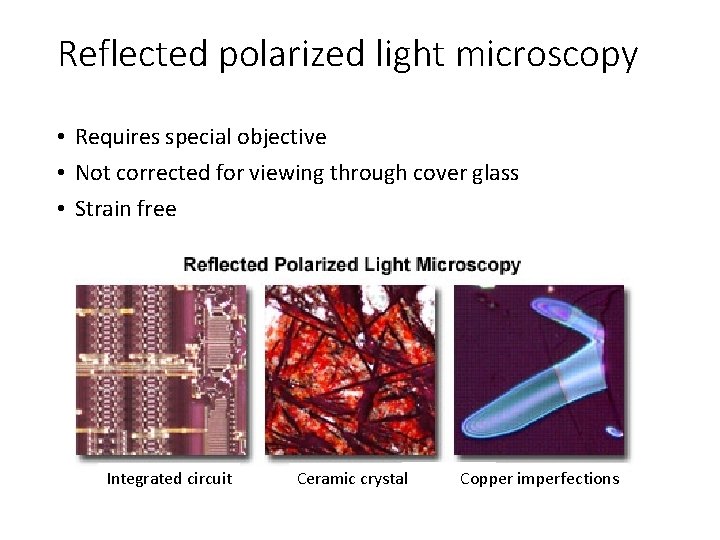 Reflected polarized light microscopy

• Requires special objective
• Not corrected for viewing through cover glass
• Strain free

Reflected Polarized Light Microscopy

Integrated circuit

Ceramic crystal

Copper imperfections